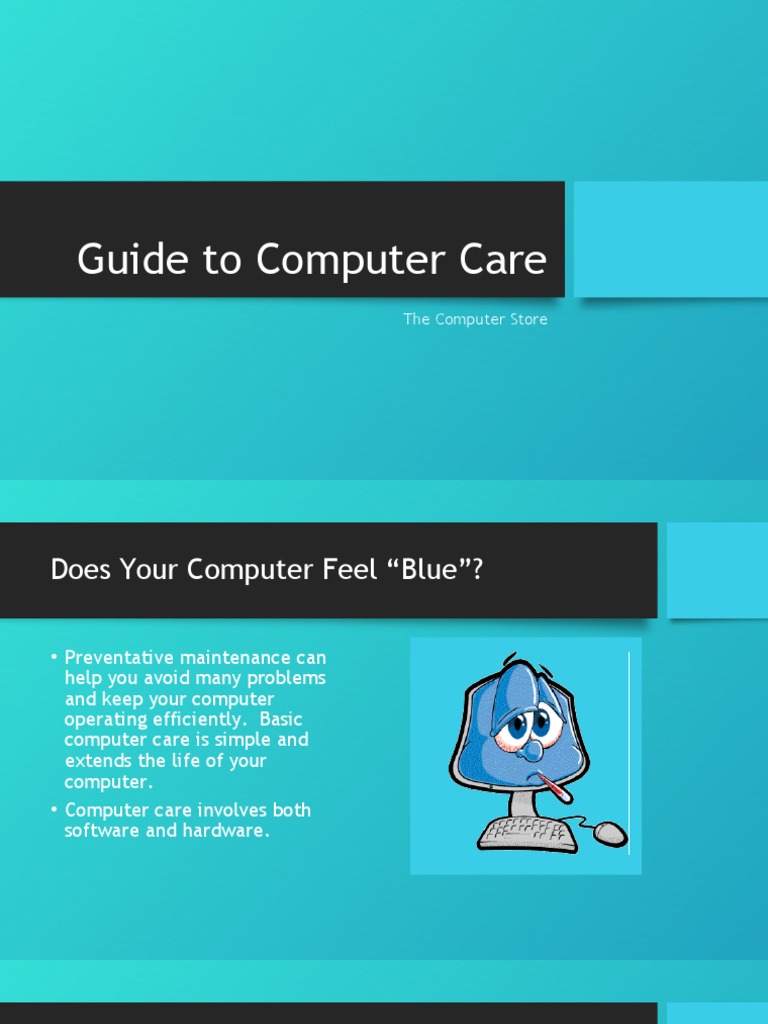 Guide to Computer Care

The Computer Store

Does Your Computer Feel “Blue”?

• Preventative maintenance can help you avoid many problems and keep your computer operating efficiently. Basic computer care is simple and extends the life of your computer.

• Computer care involves both software and hardware.